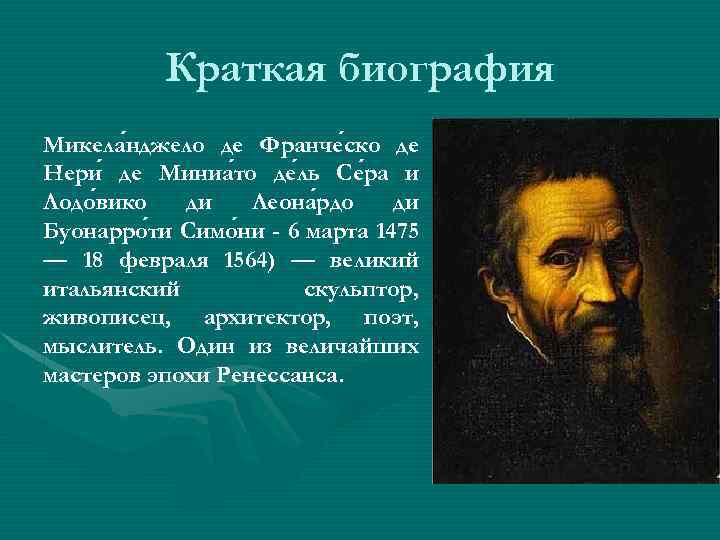 Краткая биография

Микела́нджело де Франче́ско де Нери́ де Миниа́то де́ль Се́ра и Лодо́вико ди Леона́рдо ди Буонарро́ти Симо́ни - 6 марта 1475 — 18 февраля 1564) — великий итальянский скульптор, живописец, архитектор, поэт, мыслитель. Один из величайших мастеров эпохи Ренессанса.